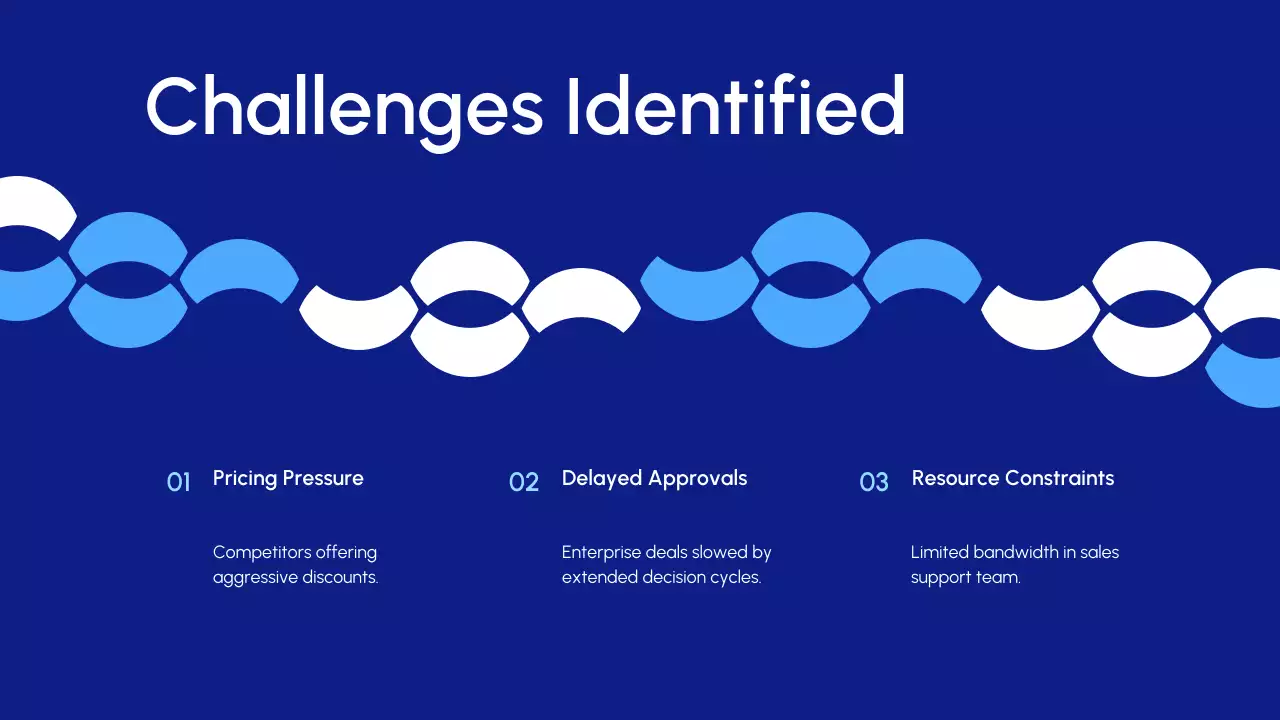 Challenges Identified

01 Pricing Pressure

Competitors offering aggressive discounts.

02 Delayed Approvals

Enterprise deals slowed by extended decision cycles.

03 Resource Constraints

Limited bandwidth in sales support team.